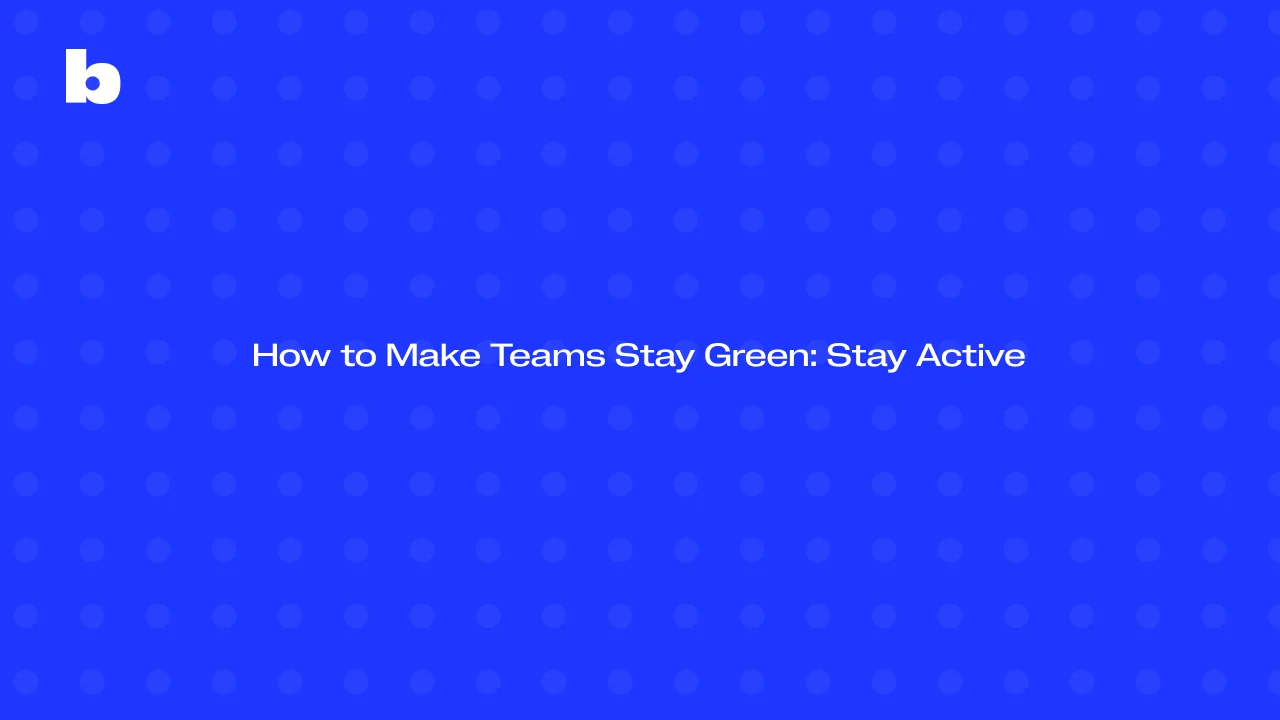 b

How to Make Teams Stay Green: Stay Active